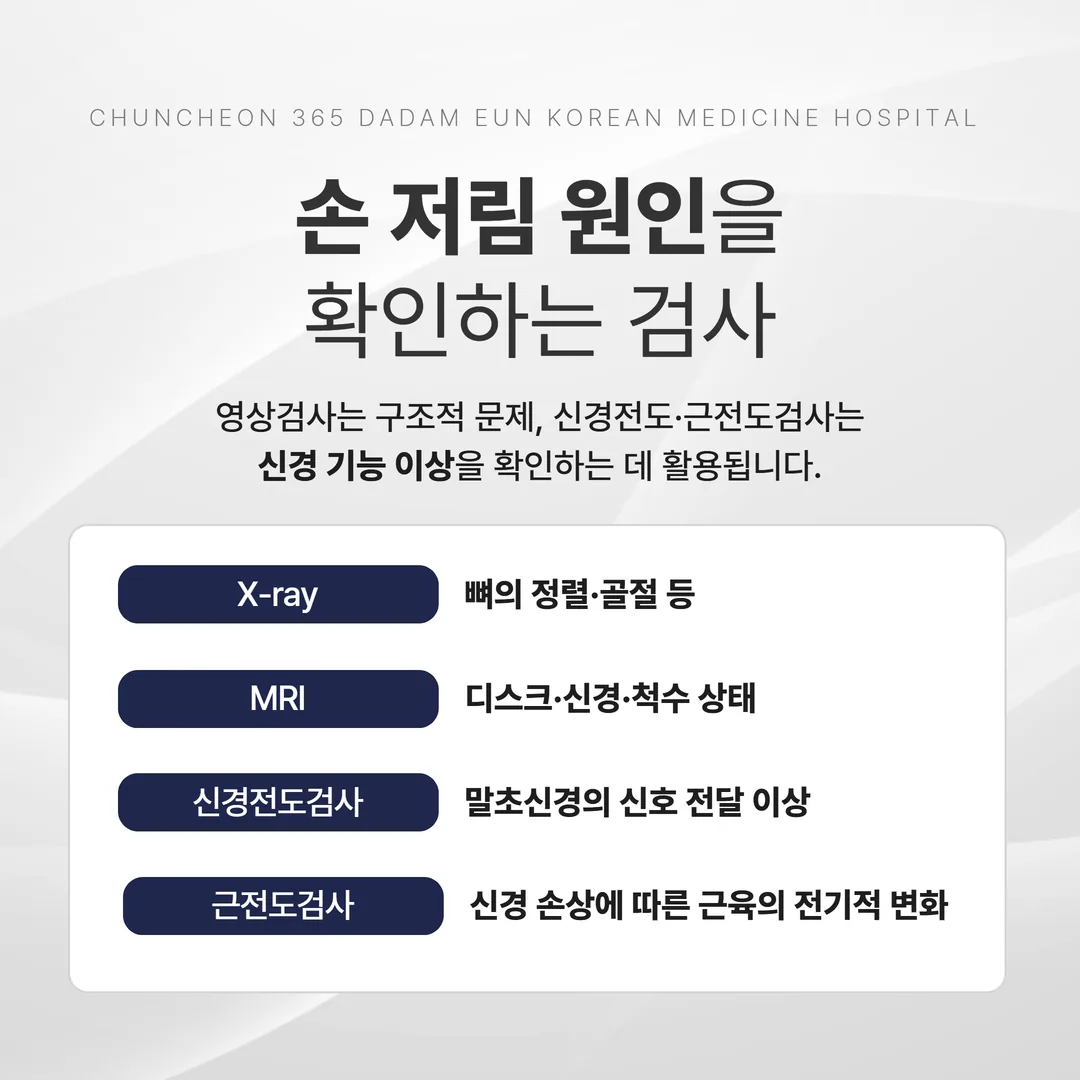 CHUNCHEON 365 DADAM EUN KOREAN MEDICINE HOSPITAL

손 저림 원인을
확인하는 검사

영상검사는 구조적 문제, 신경전도·근전도검사는
신경 기능 이상을 확인하는 데 활용됩니다.

X-ray 뼈의 정렬·골절 등

MRI 디스크·신경·척수 상태

신경전도검사 말초신경의 신호 전달 이상

근전도검사 신경 손상에 따른 근육의 전기적 변화